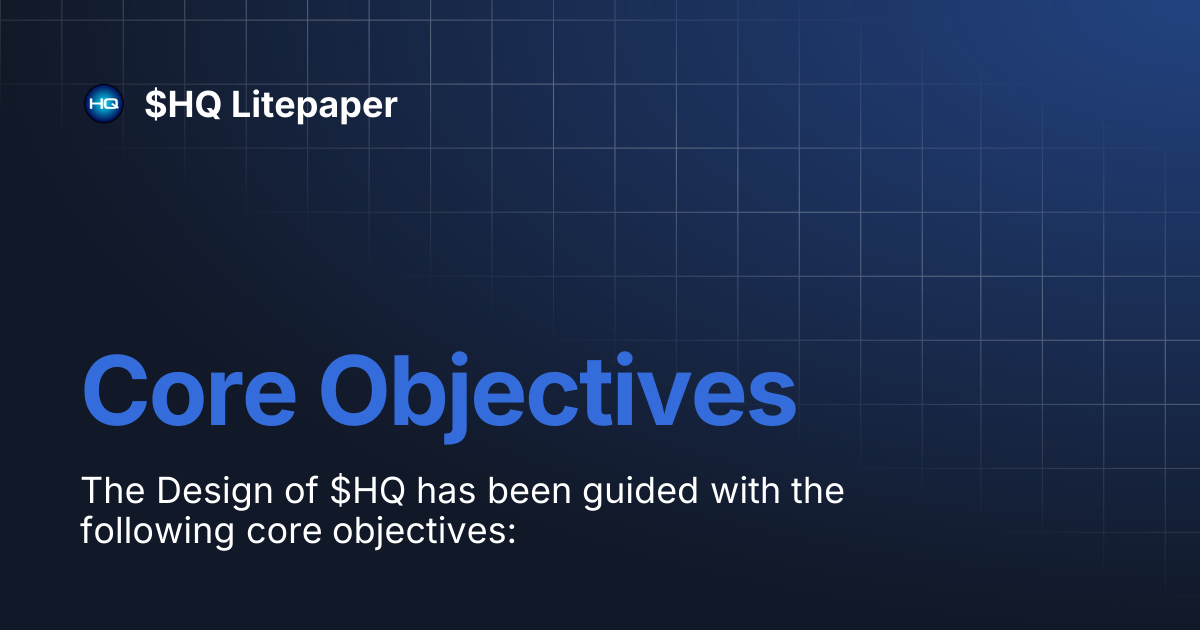 HQ

\$HQ Litepaper

Core Objectives

The Design of \$HQ has been guided with the following core objectives: